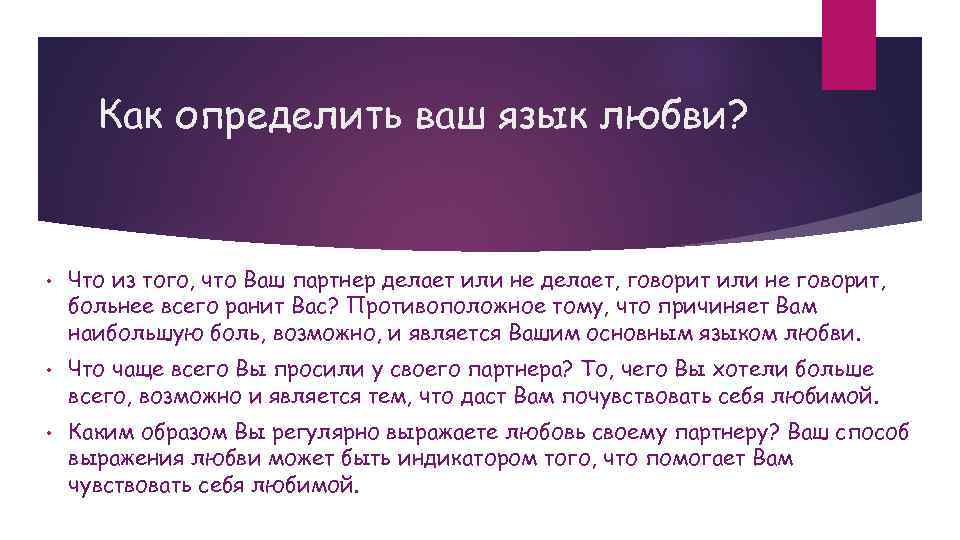 Как определить ваш язык любви?

• Что из того, что Ваш партнер делает или не делает, говорит или не говорит, больнее всего ранит Вас? Противоположное тому, что причиняет Вам наибольшую боль, возможно, и является Вашим основным языком любви.

• Что чаще всего Вы просили у своего партнера? То, чего Вы хотели больше всего, возможно и является тем, что даст Вам почувствовать себя любимой.

• Каким образом Вы регулярно выражаете любовь своему партнеру? Ваш способ выражения любви может быть индикатором того, что помогает Вам чувствовать себя любимой.